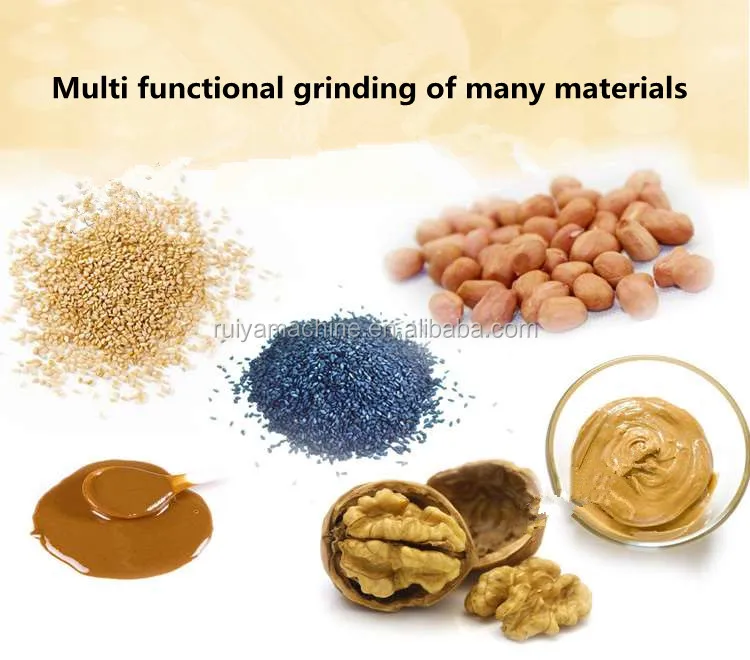 Multi functional grinding of many materials

ruiyamachine.en.alibaba.com